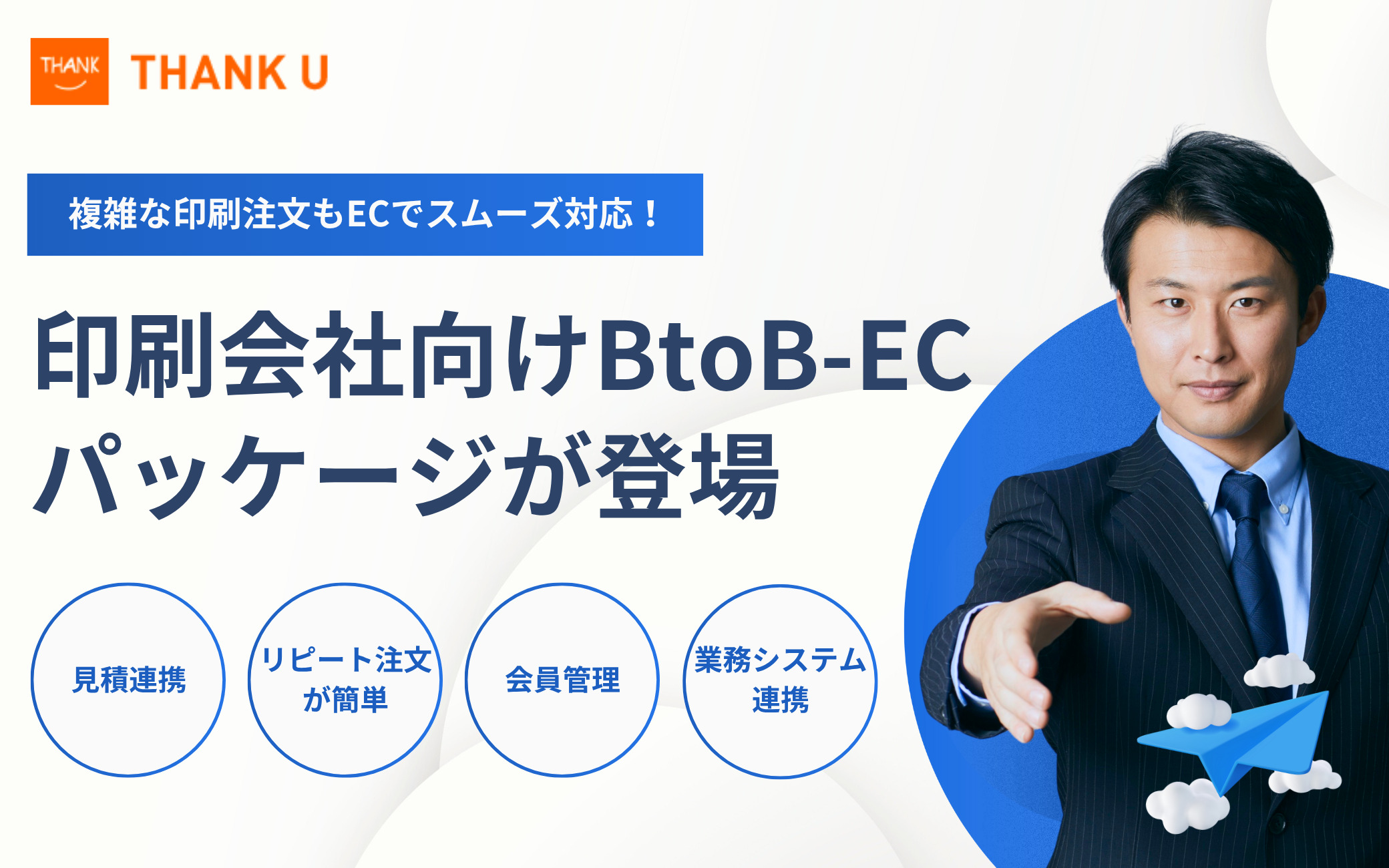 THANK

THANK U

複雑な印刷注文もECでスムーズ対応！

印刷会社向けBtoB-EC
パッケージが登場

見積連携

リピート注文が簡単

会員管理

業務システム連携